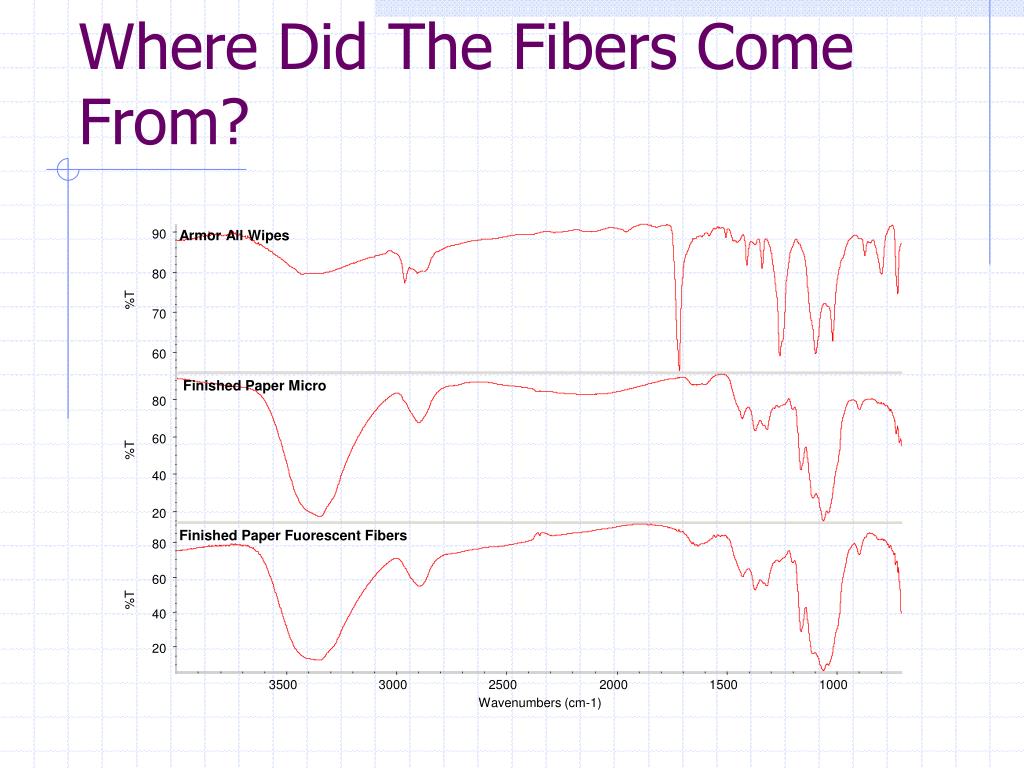 Where Did The Fibers Come From?

Armor All Wipes

90
80
70
60

%T

Finished Paper Micro

80
60
40
20

%T

Finished Paper Fuorescent Fibers

80
60
40
20

%T

3500 3000 2500 2000 1500 1000

Wavenumbers (cm-1)